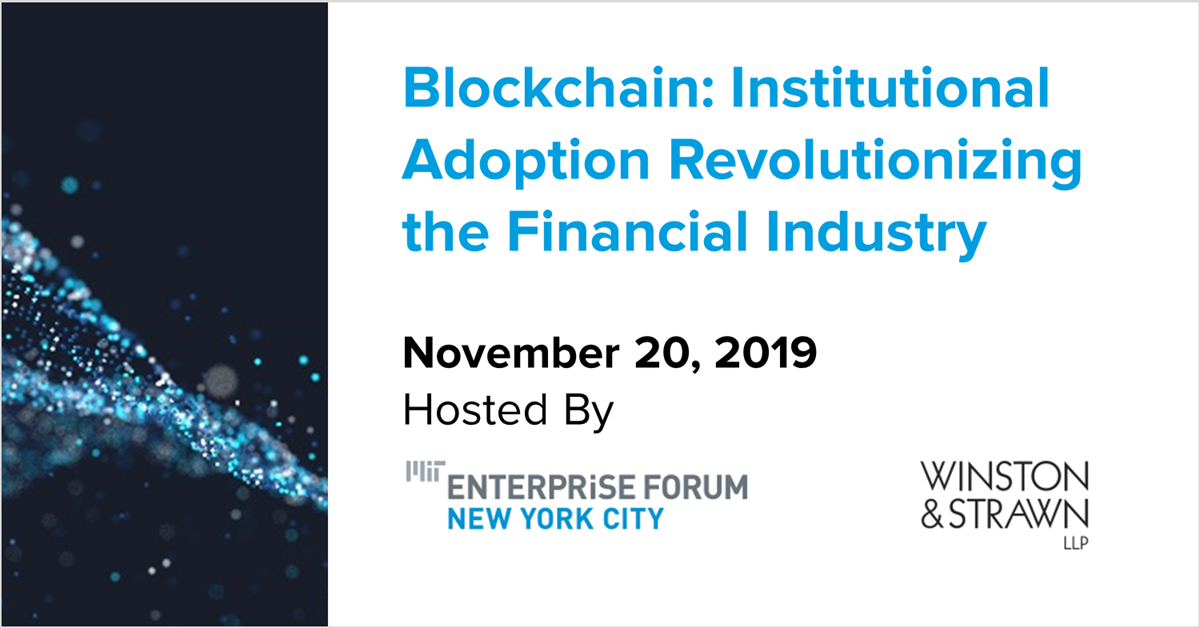 Blockchain: Institutional Adoption Revolutionizing the Financial Industry

November 20, 2019
Hosted By

MIT ENTERPRISE FORUM
NEW YORK CITY

WINSTON & STRAWN LLP